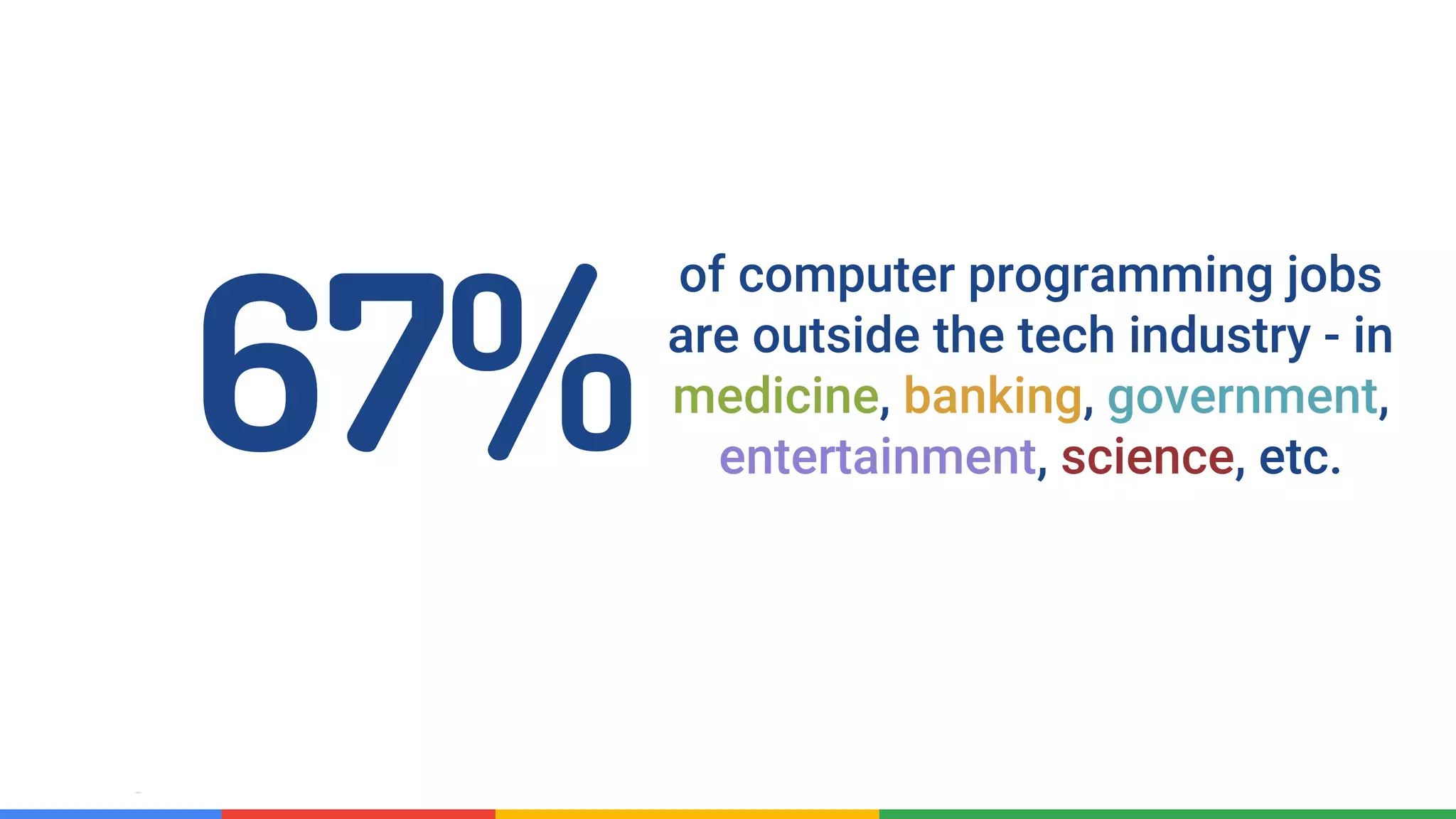 67%

of computer programming jobs are outside the tech industry - in medicine, banking, government, entertainment, science, etc.